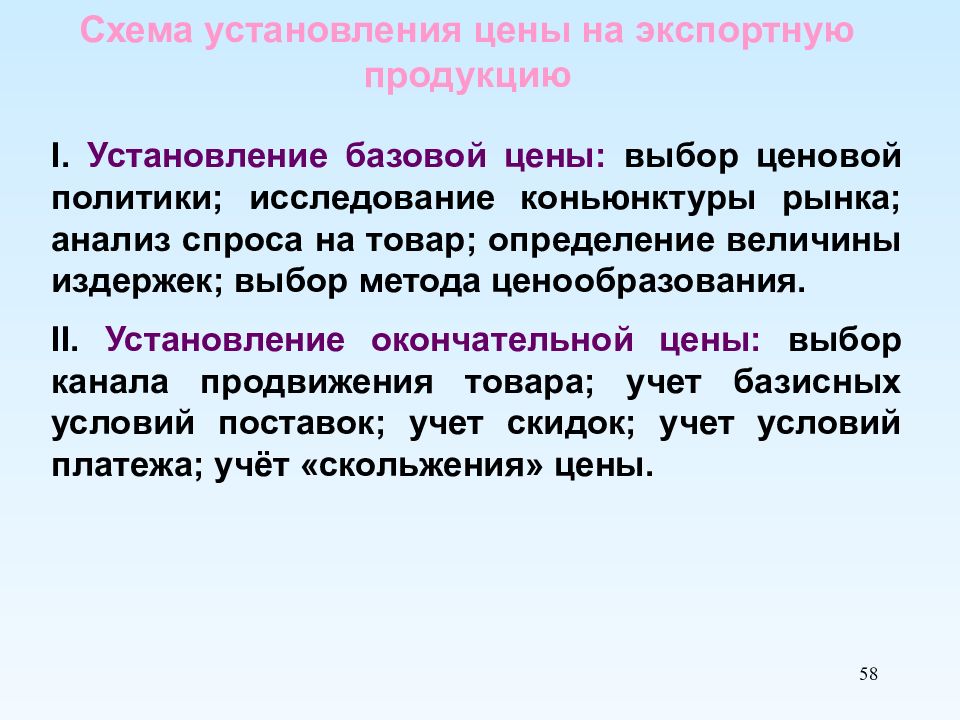 Схема установления цены на экспортную продукцию

I. Установление базовой цены: выбор ценовой политики; исследование коньюнктуры рынка; анализ спроса на товар; определение величины издержек; выбор метода ценообразования.

II. Установление окончательной цены: выбор канала продвижения товара; учет базисных условий поставок; учет скидок; учет условий платежа; учёт «скольжения» цены.

58